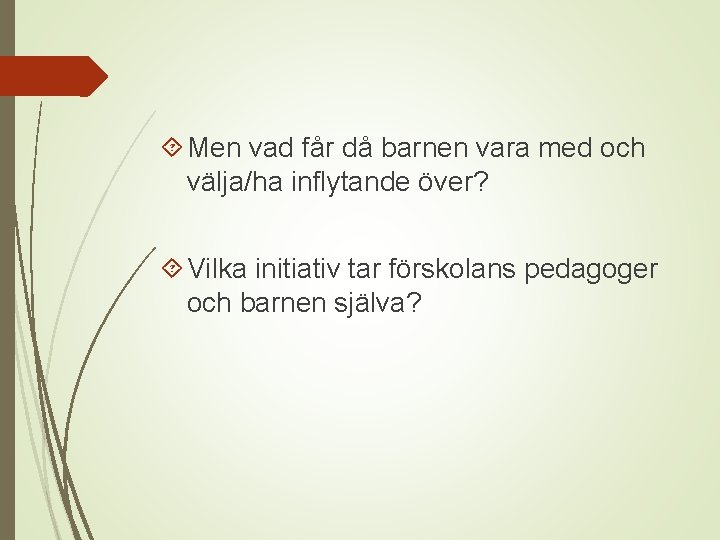 Men vad får då barnen vara med och välja/ha inflytande över?

Vilka initiativ tar förskolans pedagoger och barnen själva?